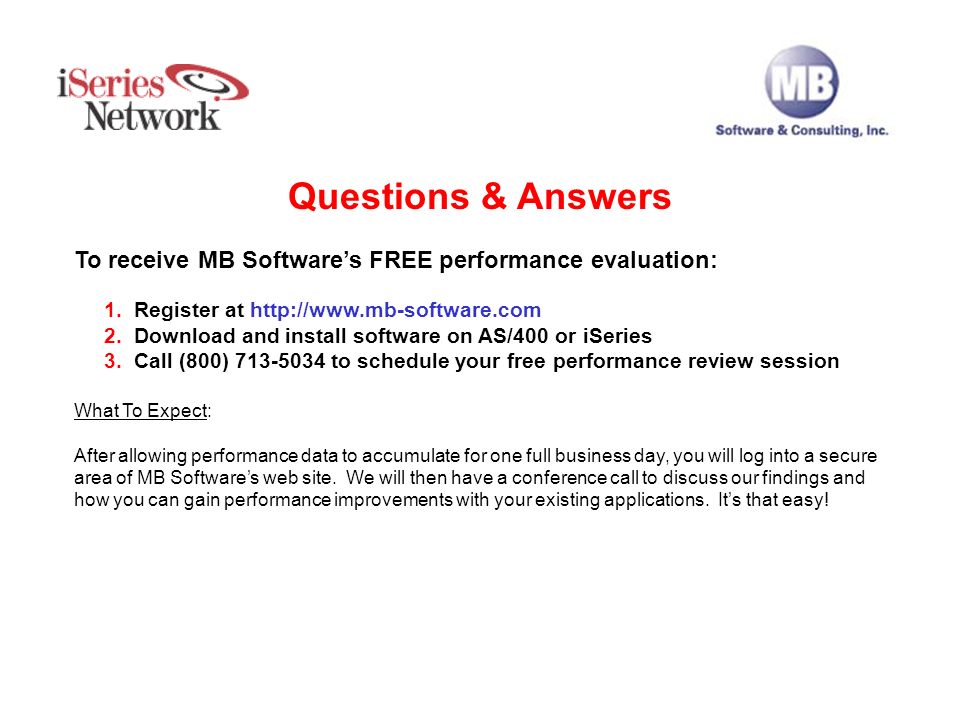 iSeries Network

MB
Software & Consulting, Inc.

Questions & Answers

To receive MB Software's FREE performance evaluation:

1. Register at http://www.mb-software.com
2. Download and install software on AS/400 or iSeries
3. Call (800) 713-5034 to schedule your free performance review session

What To Expect:

After allowing performance data to accumulate for one full business day, you will log into a secure area of MB Software's web site. We will then have a conference call to discuss our findings and how you can gain performance improvements with your existing applications. It's that easy!